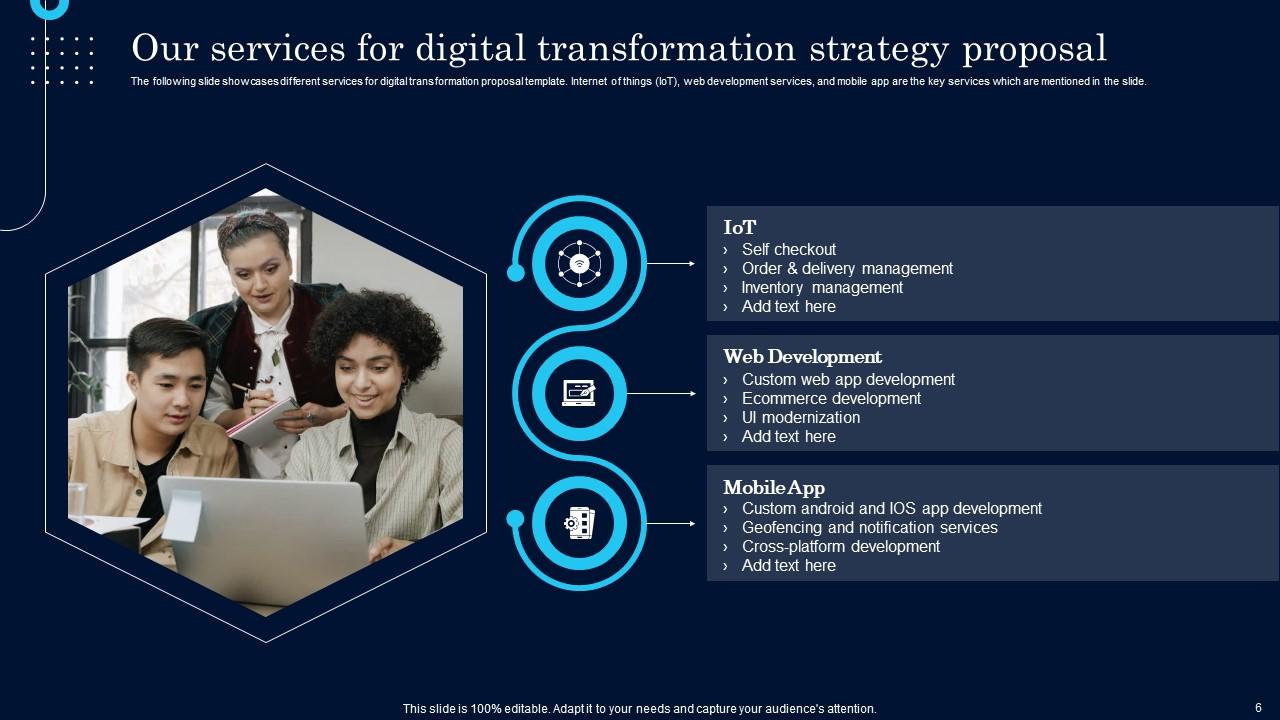 Our services for digital transformation strategy proposal

The following slide showcases different services for digital transformation proposal template. Internet of things (IoT), web development services, and mobile app are the key services which are mentioned in the slide.

IoT
› Self checkout
› Order & delivery management
› Inventory management
› Add text here

Web Development
› Custom web app development
› Ecommerce development
› UI modernization
› Add text here

Mobile App
› Custom android and IOS app development
› Geofencing and notification services
› Cross-platform development
› Add text here

This slide is 100% editable. Adapt it to your needs and capture your audience's attention.

6